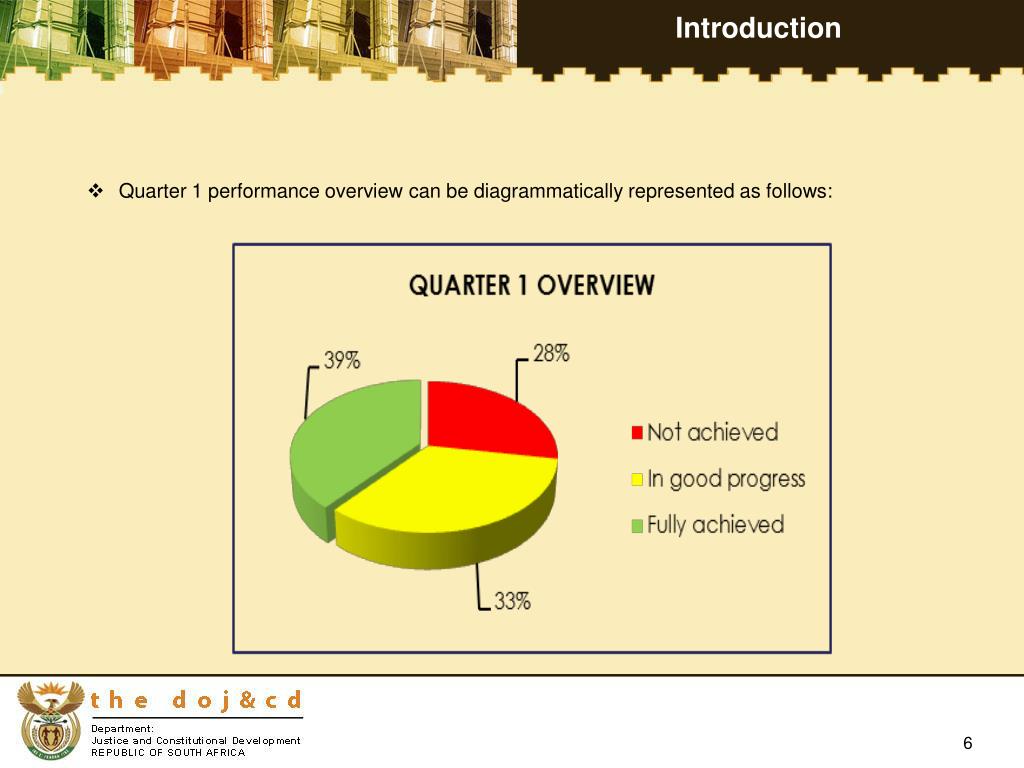 Introduction

❖ Quarter 1 performance overview can be diagrammatically represented as follows:

QUARTER 1 OVERVIEW

39%

28%

33%

Not achieved

In good progress

Fully achieved

the doj&cd

Department:
Justice and Constitutional Development
REPUBLIC OF SOUTH AFRICA

6